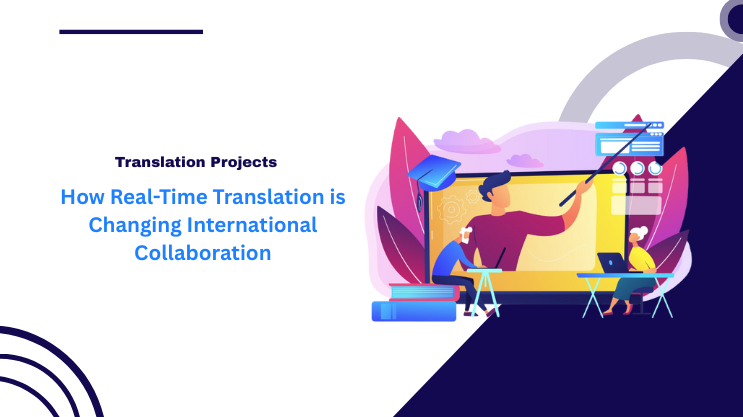 Translation Projects

How Real-Time Translation is Changing International Collaboration